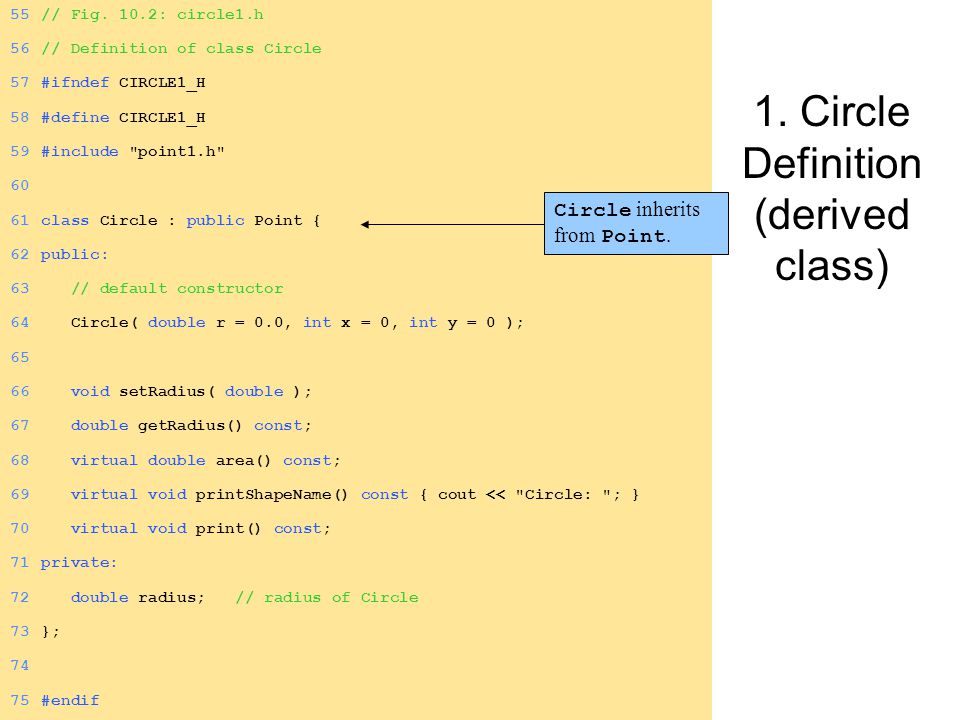 55 // Fig. 10.2: circle1.h
56 // Definition of class Circle
57 #ifndef CIRCLE1_H
58 #define CIRCLE1_H
59 #include "point1.h"
60
61 class Circle : public Point {
62 public:
63 // default constructor
64 Circle( double r = 0.0, int x = 0, int y = 0 );
65
66 void setRadius( double );
67 double getRadius() const;
68 virtual double area() const;
69 virtual void printShapeName() const { cout << "Circle: "; }
70 virtual void print() const;
71 private:
72 double radius; // radius of Circle
73 };
74
75 #endif

Circle inherits from Point.

1. Circle Definition (derived class)